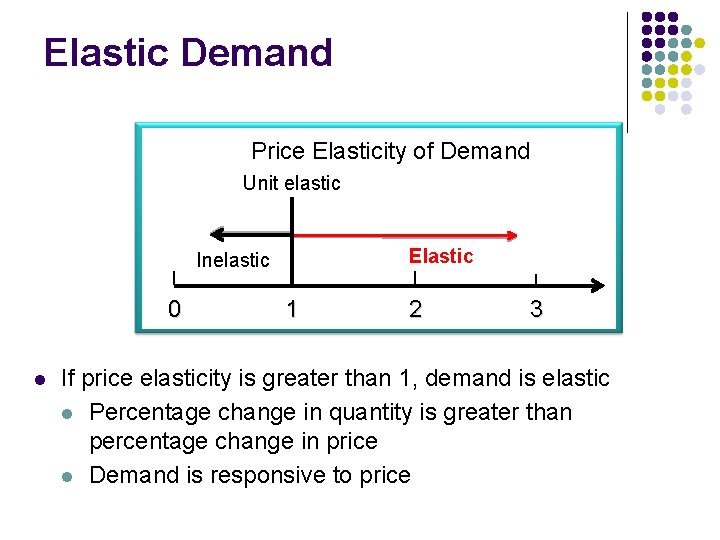 Elastic Demand

Price Elasticity of Demand

Unit elastic

Inelastic

Elastic

0 1 2 3

- If price elasticity is greater than 1, demand is elastic
  - Percentage change in quantity is greater than percentage change in price
  - Demand is responsive to price